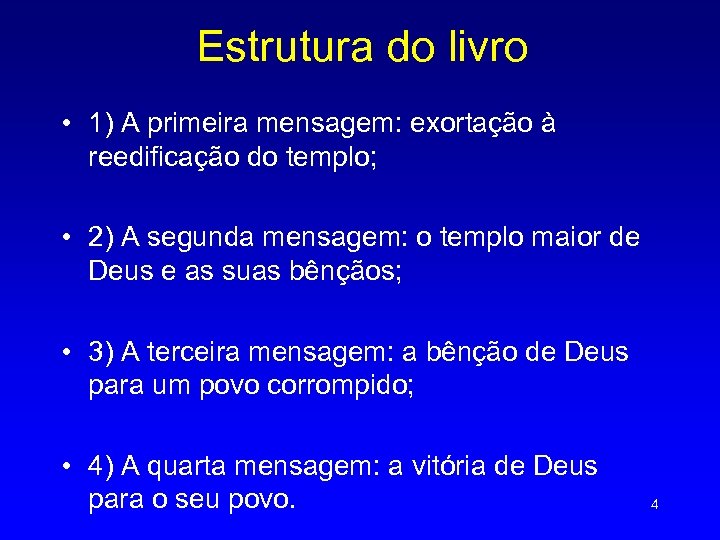 Estrutura do livro

• 1) A primeira mensagem: exortação à reedificação do templo;

• 2) A segunda mensagem: o templo maior de Deus e as suas bênçãos;

• 3) A terceira mensagem: a bênção de Deus para um povo corrompido;

• 4) A quarta mensagem: a vitória de Deus para o seu povo.

4